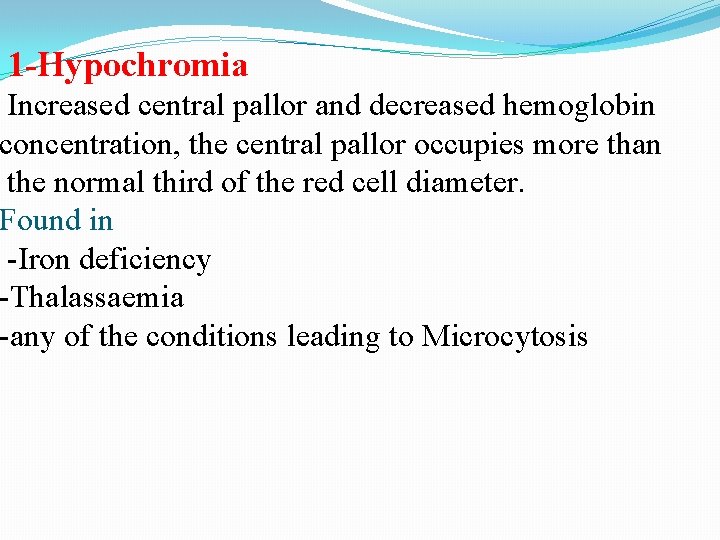 1-Hypochromia

Increased central pallor and decreased hemoglobin concentration, the central pallor occupies more than the normal third of the red cell diameter.

Found in

-Iron deficiency

-Thalassaemia

-any of the conditions leading to Microcytosis